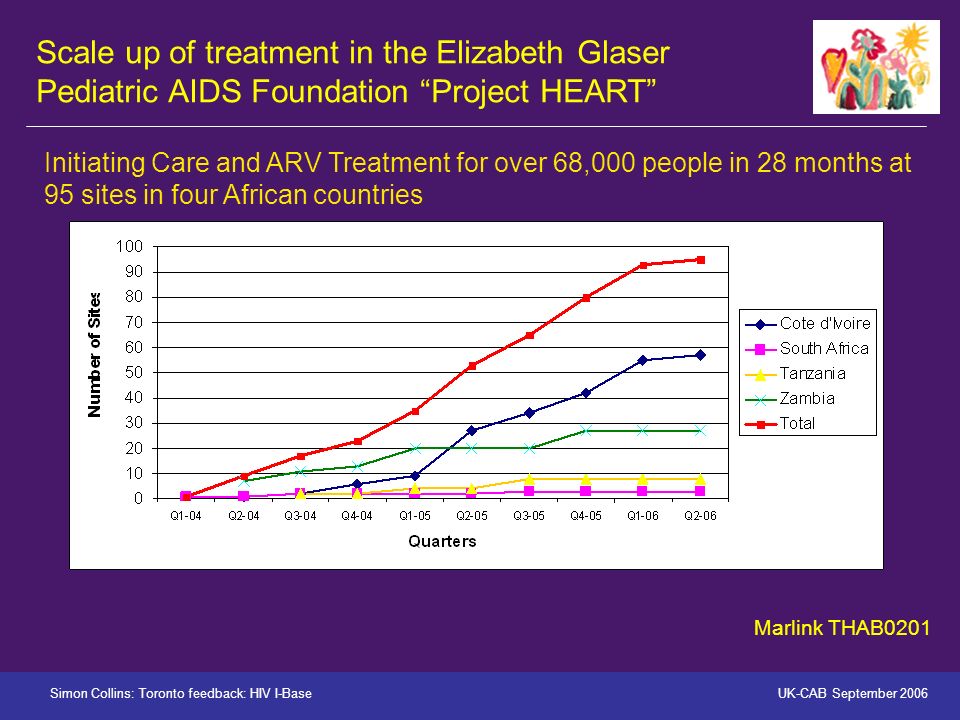 Scale up of treatment in the Elizabeth Glaser Pediatric AIDS Foundation “Project HEART”

Initiating Care and ARV Treatment for over 68,000 people in 28 months at 95 sites in four African countries

Number of Sites

100
90
80
70
60
50
40
30
20
10
0

Q1-04 Q2-04 Q3-04 Q4-04 Q1-05 Q2-05 Q3-05 Q4-05 Q1-06 Q2-06

Quarters

Cote d'Ivoire
South Africa
Tanzania
Zambia
Total

Marlink THAB0201

Simon Collins: Toronto feedback: HIV I-Base

UK-CAB September 2006